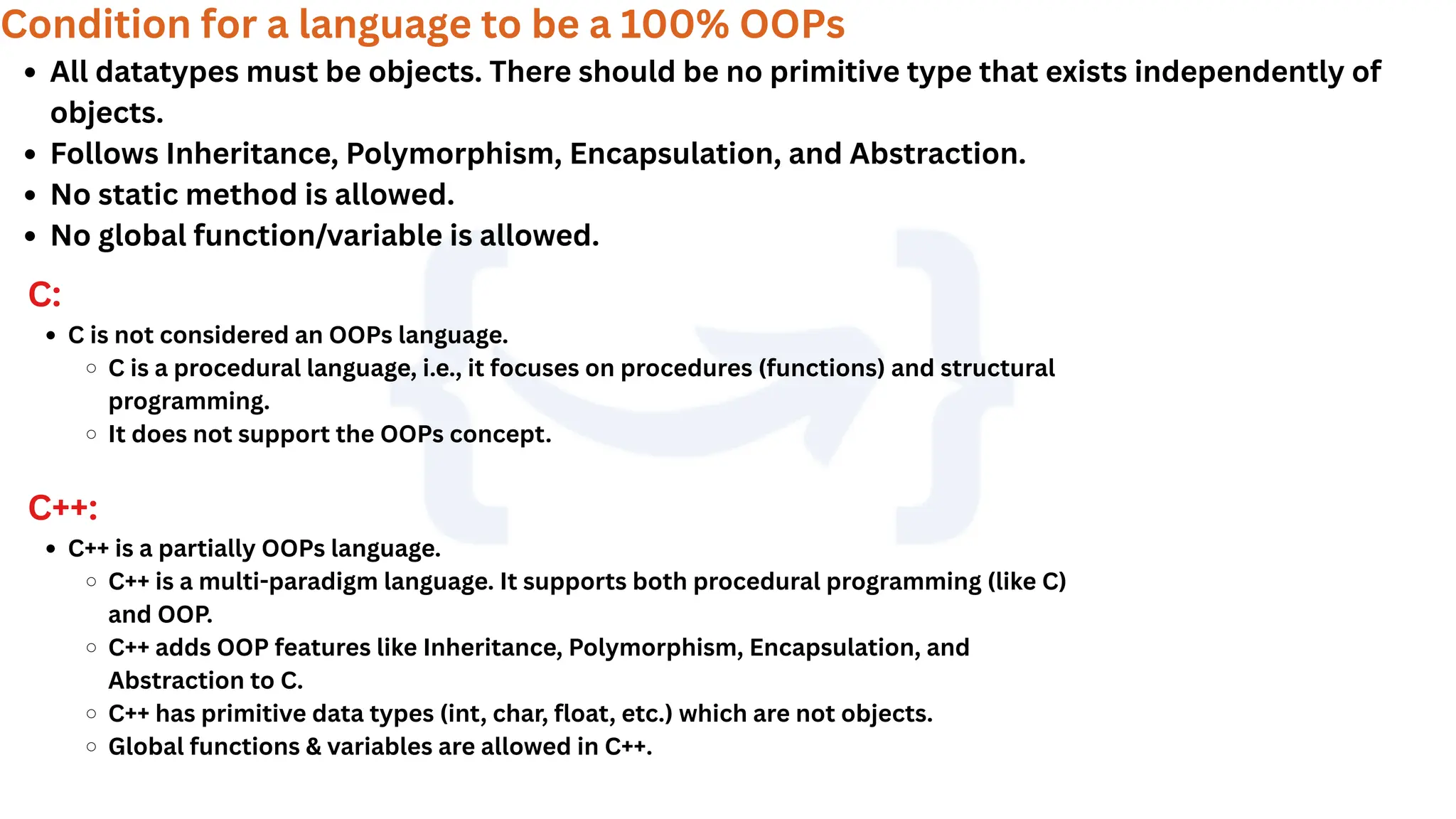 Condition for a language to be a 100% OOPs

- All datatypes must be objects. There should be no primitive type that exists independently of objects.
- Follows Inheritance, Polymorphism, Encapsulation, and Abstraction.
- No static method is allowed.
- No global function/variable is allowed.

C:

- C is not considered an OOPs language.
  - C is a procedural language, i.e., it focuses on procedures (functions) and structural programming.
  - It does not support the OOPs concept.

C++:

- C++ is a partially OOPs language.
  - C++ is a multi-paradigm language. It supports both procedural programming (like C) and OOP.
  - C++ adds OOP features like Inheritance, Polymorphism, Encapsulation, and Abstraction to C.
  - C++ has primitive data types (int, char, float, etc.) which are not objects.
  - Global functions & variables are allowed in C++.